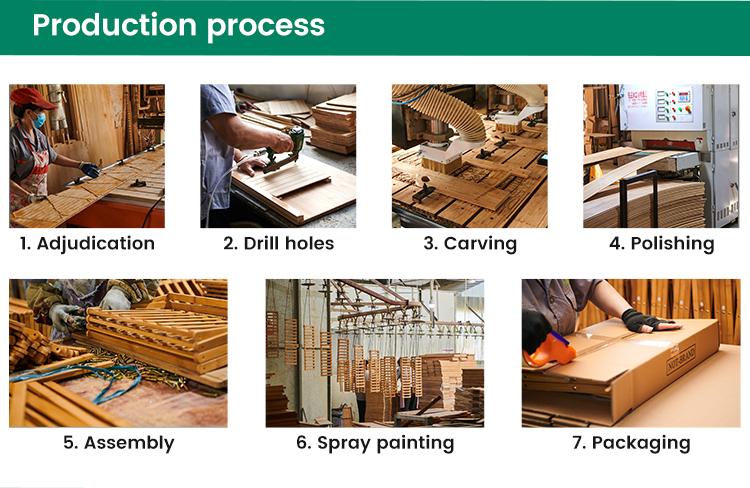 Production process

1. Adjudication

2. Drill holes

3. Carving

4. Polishing

5. Assembly

6. Spray painting

7. Packaging

NOT-BRAND